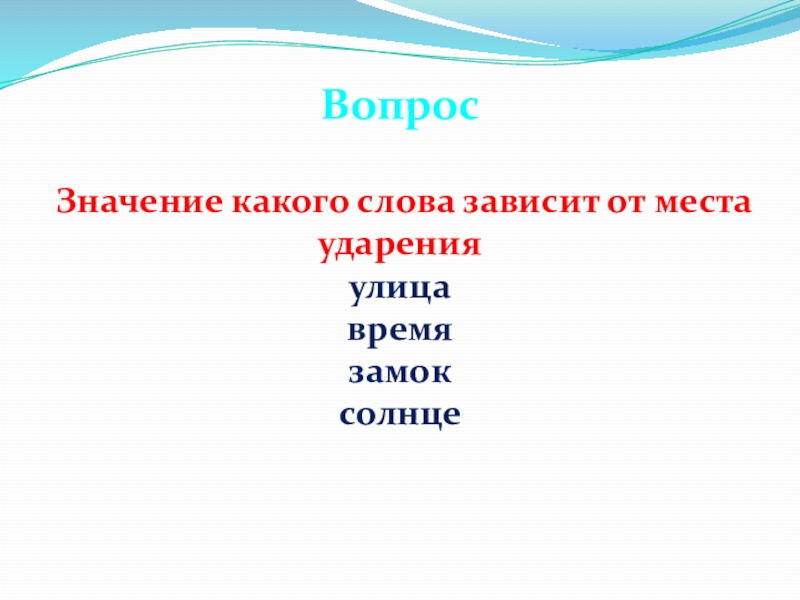 Вопрос

Значение какого слова зависит от места ударения

улица
время
замок
солнце